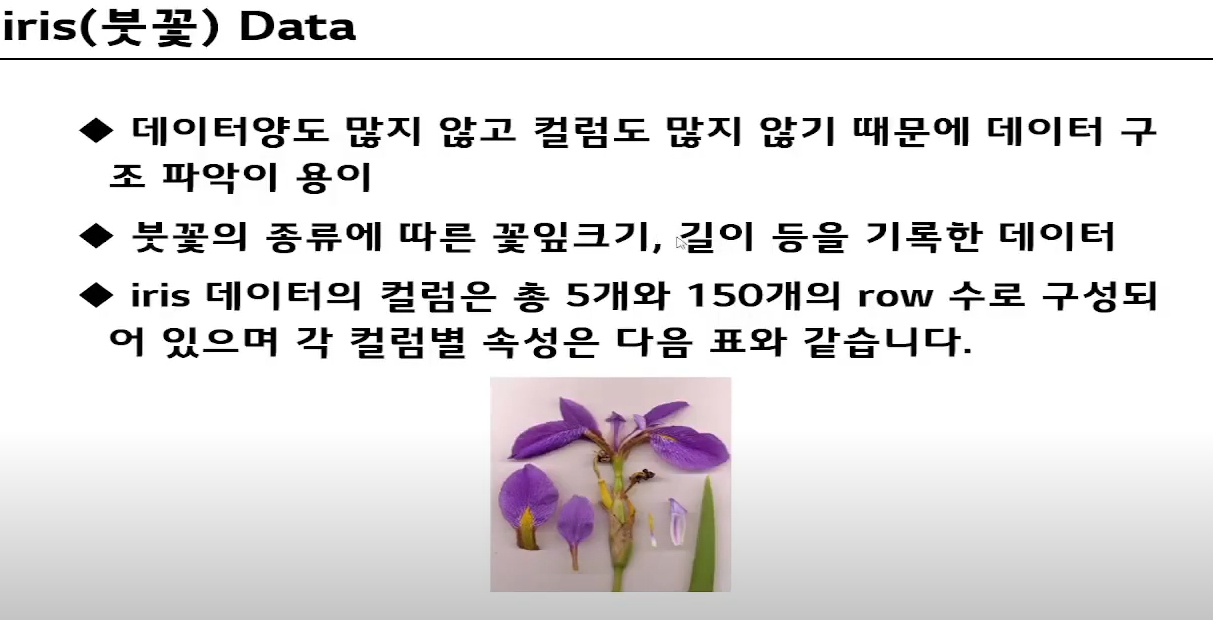 iris(붓꽃) Data

◆ 데이터양도 많지 않고 컬럼도 많지 않기 때문에 데이터 구조 파악이 용이

◆ 붓꽃의 종류에 따른 꽃잎크기, 길이 등을 기록한 데이터

◆ iris 데이터의 컬럼은 총 5개와 150개의 row 수로 구성되어 있으며 각 컬럼별 속성은 다음 표와 같습니다.